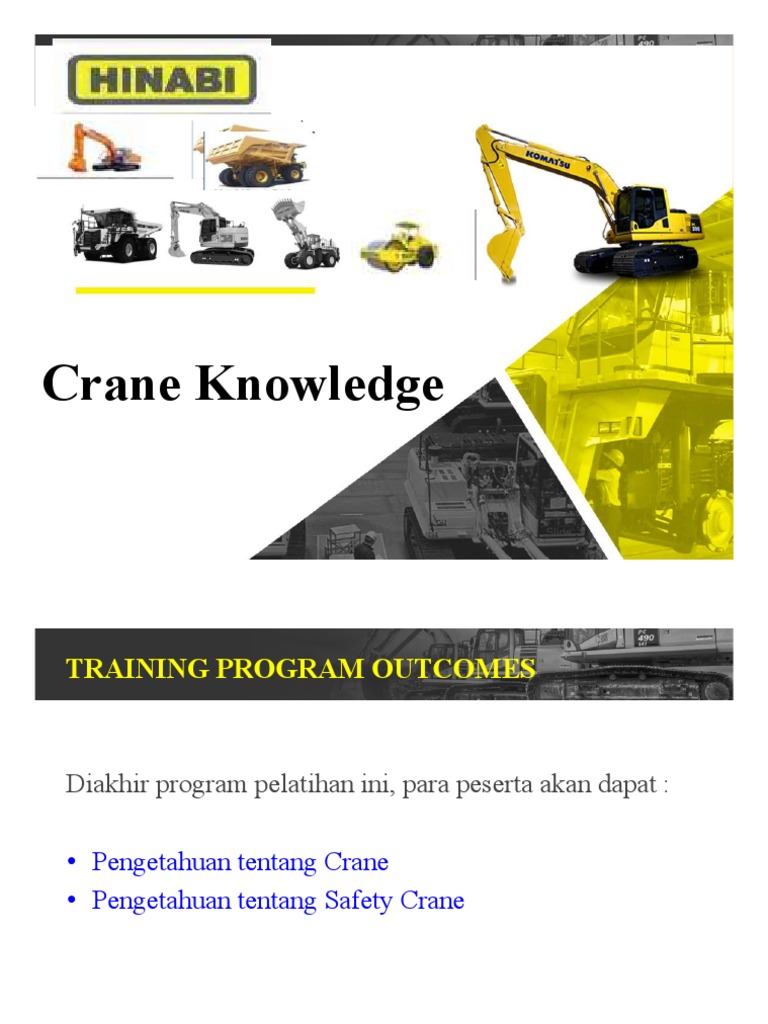 HINABI

KOMATSU

Crane Knowledge

TRAINING PROGRAM OUTCOMES

Diakhir program pelatihan ini, para peserta akan dapat :

• Pengetahuan tentang Crane
• Pengetahuan tentang Safety Crane